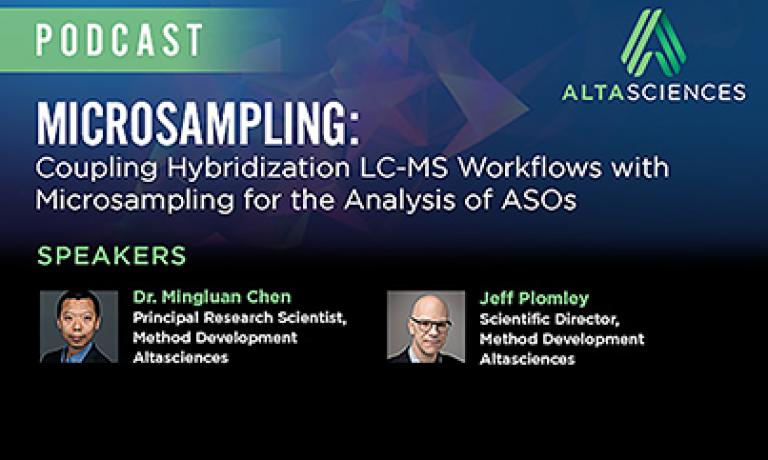 PODCAST

ALTASCIENCES

MICROSAMPLING:
Coupling Hybridization LC-MS Workflows with Microsampling for the Analysis of ASOs

SPEAKERS

Dr. Mingluan Chen
Principal Research Scientist,
Method Development
Altasciences

Jeff Plomley
Scientific Director,
Method Development
Altasciences